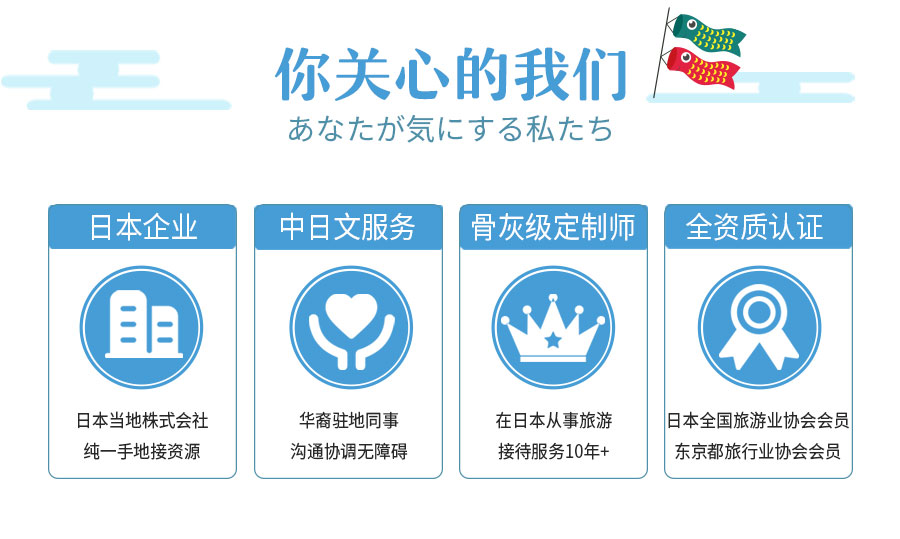 你关心的我们
あなたが気にする私たち

日本企业

日本当地株式会社
纯一手地接资源

中日文服务

华裔驻地同事
沟通协调无障碍

骨灰级定制师

在日本从事旅游
接待服务10年+

全资质认证

日本全国旅游业协会会员
东京都旅行业协会会员